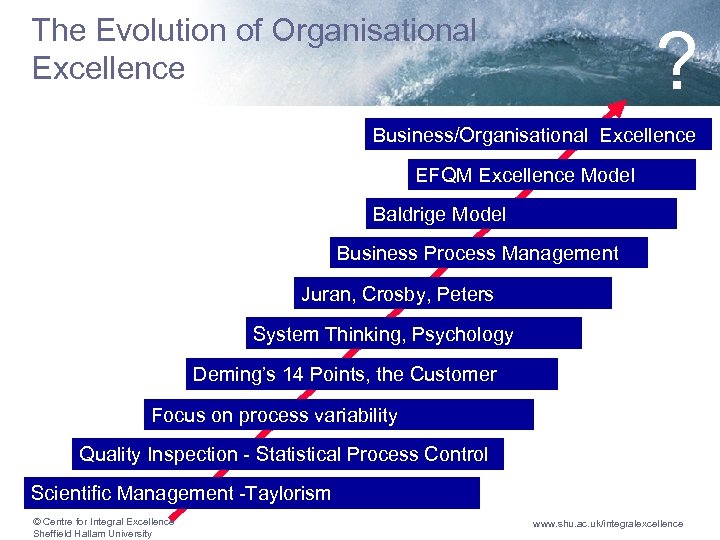 The Evolution of Organisational Excellence

?

Business/Organisational Excellence

EFQM Excellence Model

Baldrige Model

Business Process Management

Juran, Crosby, Peters

System Thinking, Psychology

Deming's 14 Points, the Customer

Focus on process variability

Quality Inspection - Statistical Process Control

Scientific Management -Taylorism

© Centre for Integral Excellence
Sheffield Hallam University

www.shu.ac.uk/integralexcellence